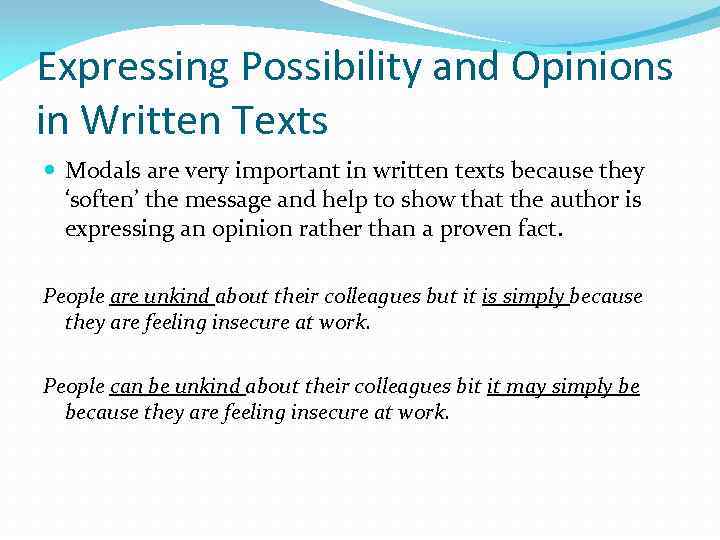 Expressing Possibility and Opinions in Written Texts

Modals are very important in written texts because they 'soften' the message and help to show that the author is expressing an opinion rather than a proven fact.

People are unkind about their colleagues but it is simply because they are feeling insecure at work.

People can be unkind about their colleagues bit it may simply be because they are feeling insecure at work.